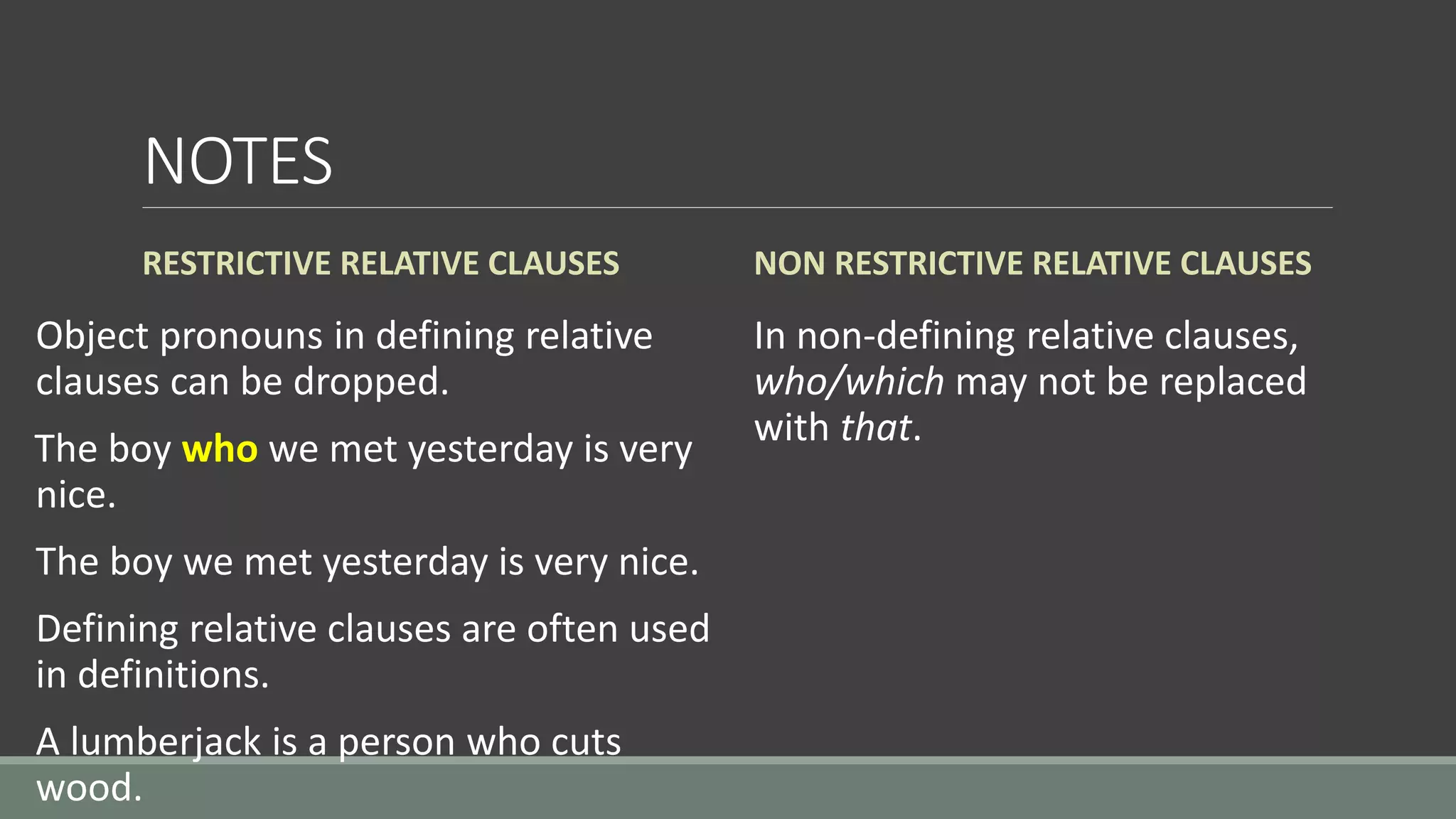 NOTES

RESTRICTIVE RELATIVE CLAUSES

Object pronouns in defining relative clauses can be dropped.

The boy who we met yesterday is very nice.

The boy we met yesterday is very nice.

Defining relative clauses are often used in definitions.

A lumberjack is a person who cuts wood.

NON RESTRICTIVE RELATIVE CLAUSES

In non-defining relative clauses, who/which may not be replaced with that.